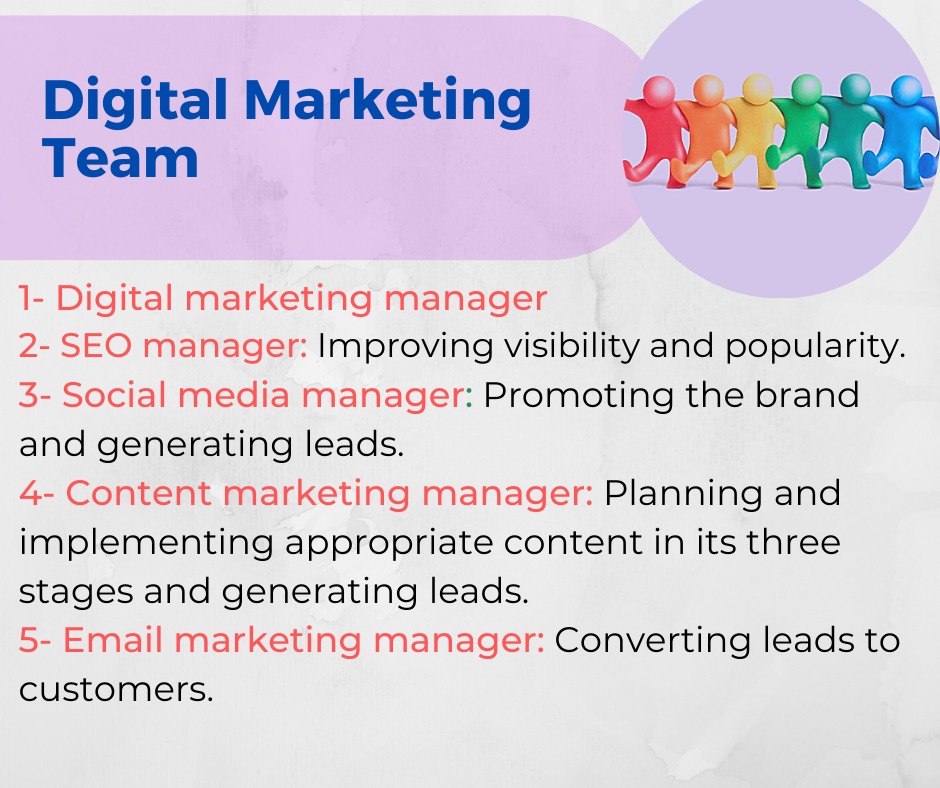 Digital Marketing Team

1- Digital marketing manager
2- SEO manager: Improving visibility and popularity.
3- Social media manager: Promoting the brand and generating leads.
4- Content marketing manager: Planning and implementing appropriate content in its three stages and generating leads.
5- Email marketing manager: Converting leads to customers.